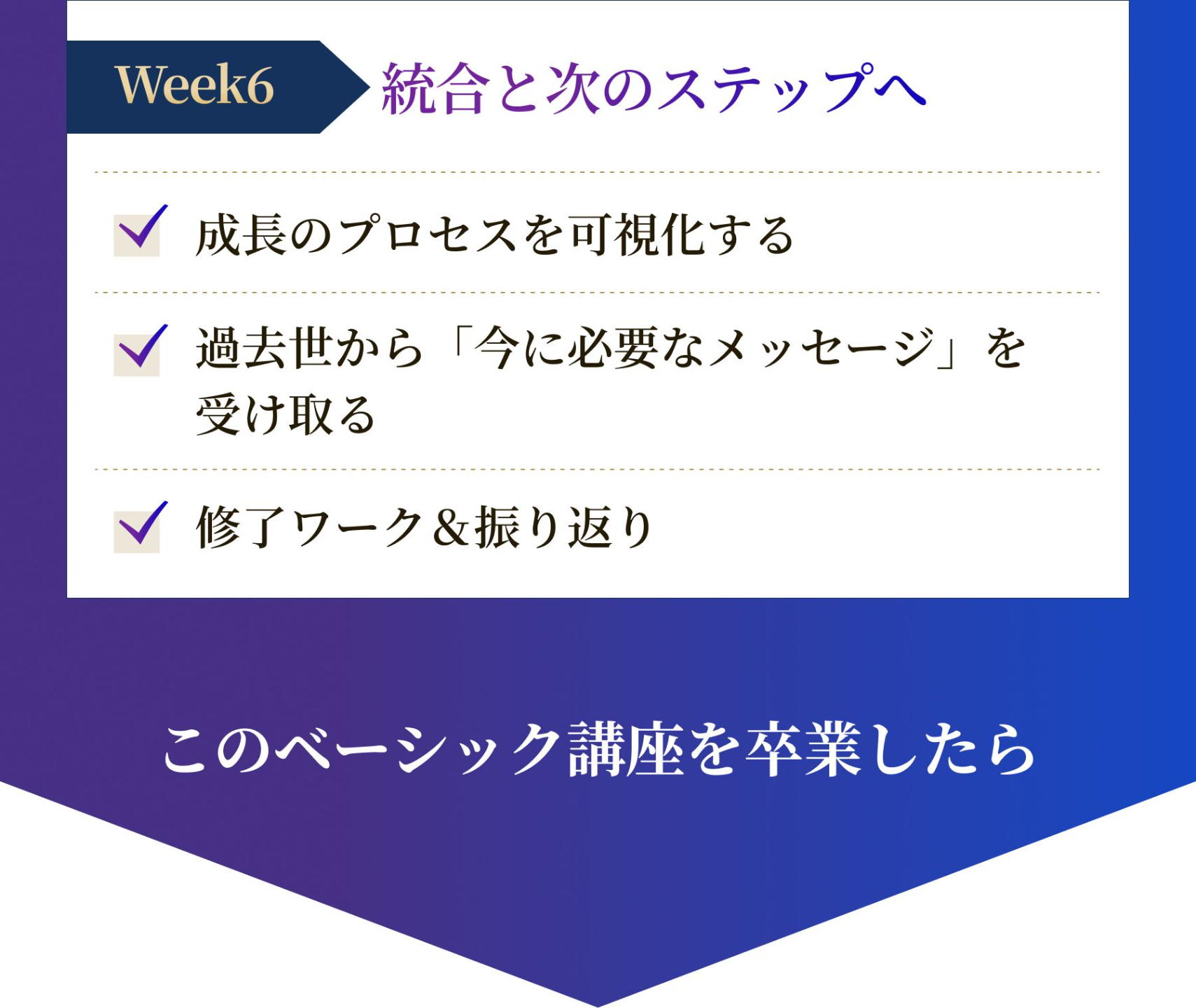 Week6 統合と次のステップへ

成長のプロセスを可視化する

過去世から「今に必要なメッセージ」を受け取る

修了ワーク＆振り返り

このベーシック講座を卒業したら